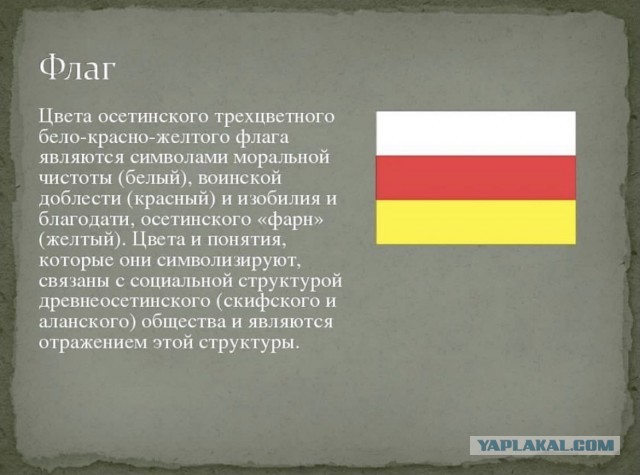 Флаг

Цвета осетинского трехцветного бело-красно-желтого флага являются символами моральной чистоты (белый), воинской доблести (красный) и изобилия и благодати, осетинского «фарн» (желтый). Цвета и понятия, которые они символизируют, связаны с социальной структурой древнеосетинского (скифского и аланского) общества и являются отражением этой структуры.

YAPLAKAL.COM